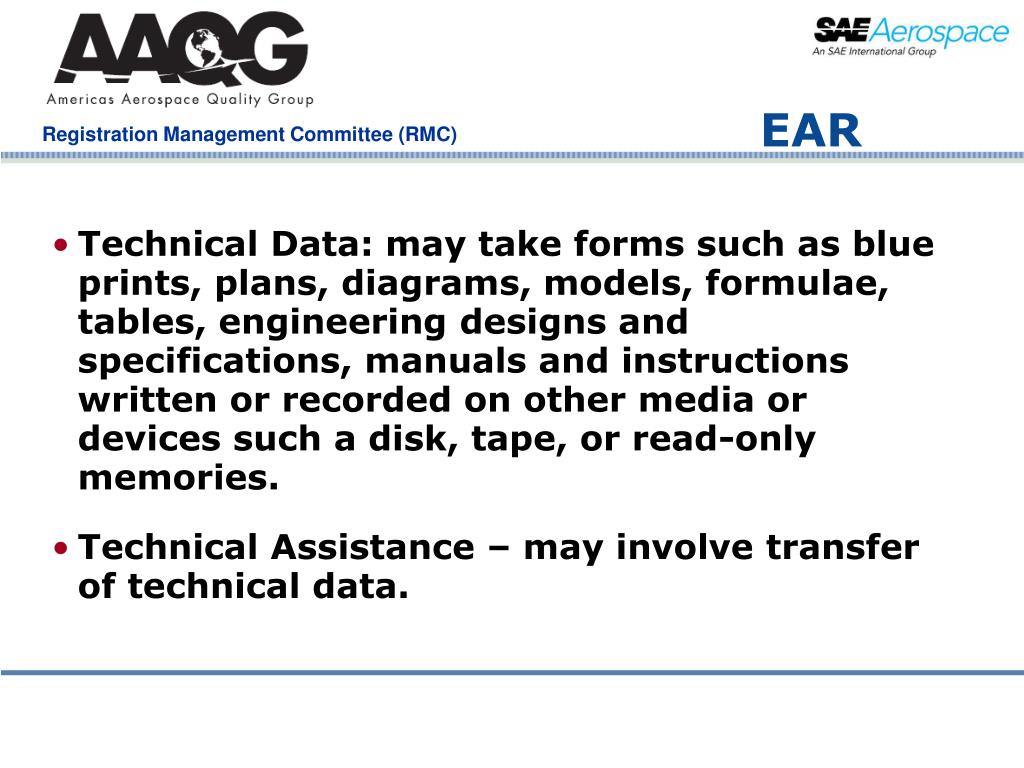 AAQG
Americas Aerospace Quality Group

SAE Aerospace
An SAE International Group

Registration Management Committee (RMC)

EAR

• Technical Data: may take forms such as blue prints, plans, diagrams, models, formulae, tables, engineering designs and specifications, manuals and instructions written or recorded on other media or devices such a disk, tape, or read-only memories.

• Technical Assistance – may involve transfer of technical data.